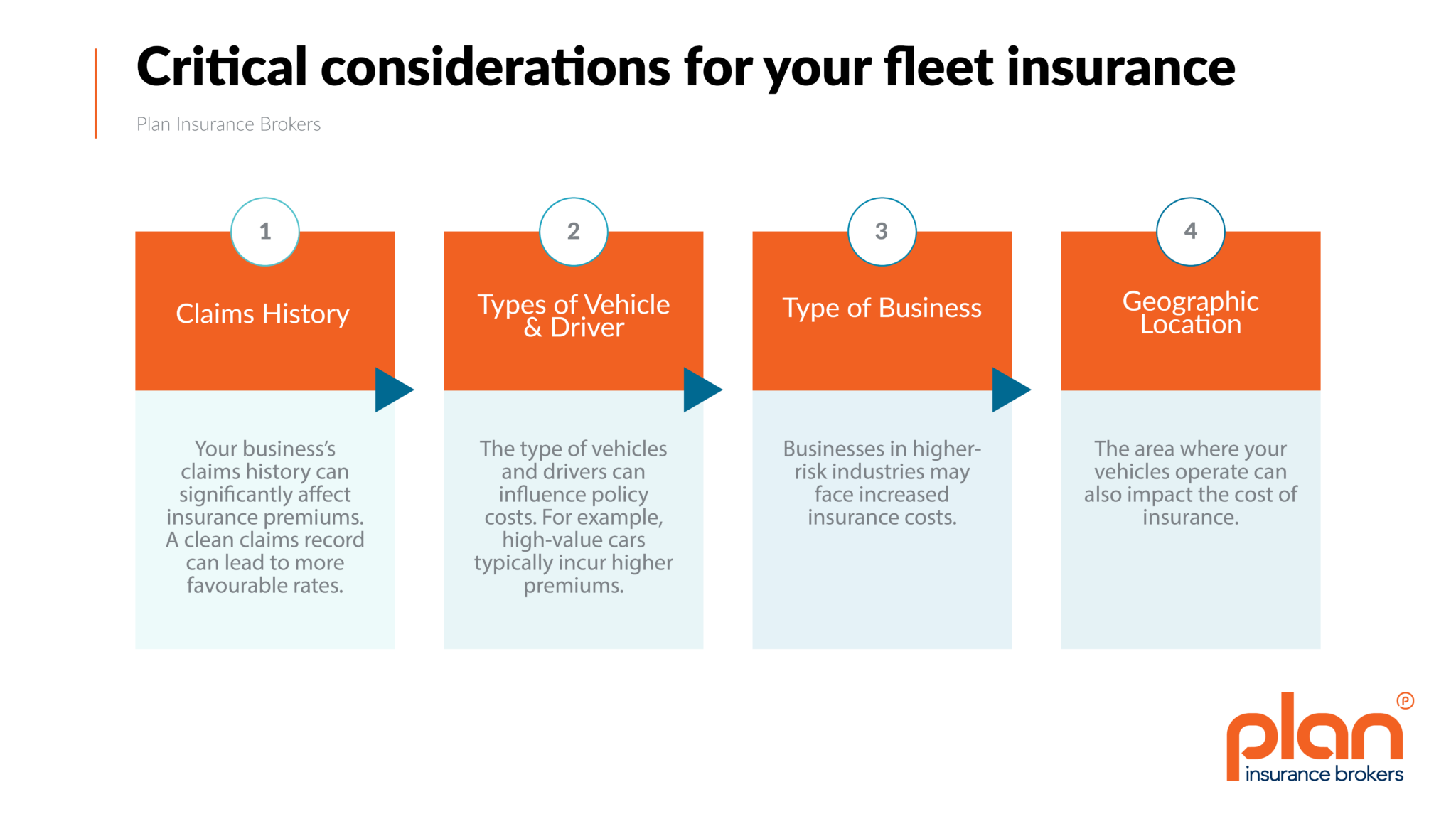 Critical considerations for your fleet insurance

Plan Insurance Brokers

1

Claims History

Your business's claims history can significantly affect insurance premiums. A clean claims record can lead to more favourable rates.

2

Types of Vehicle & Driver

The type of vehicles and drivers can influence policy costs. For example, high-value cars typically incur higher premiums.

3

Type of Business

Businesses in higher-risk industries may face increased insurance costs.

4

Geographic Location

The area where your vehicles operate can also impact the cost of insurance.

plan
insurance brokers